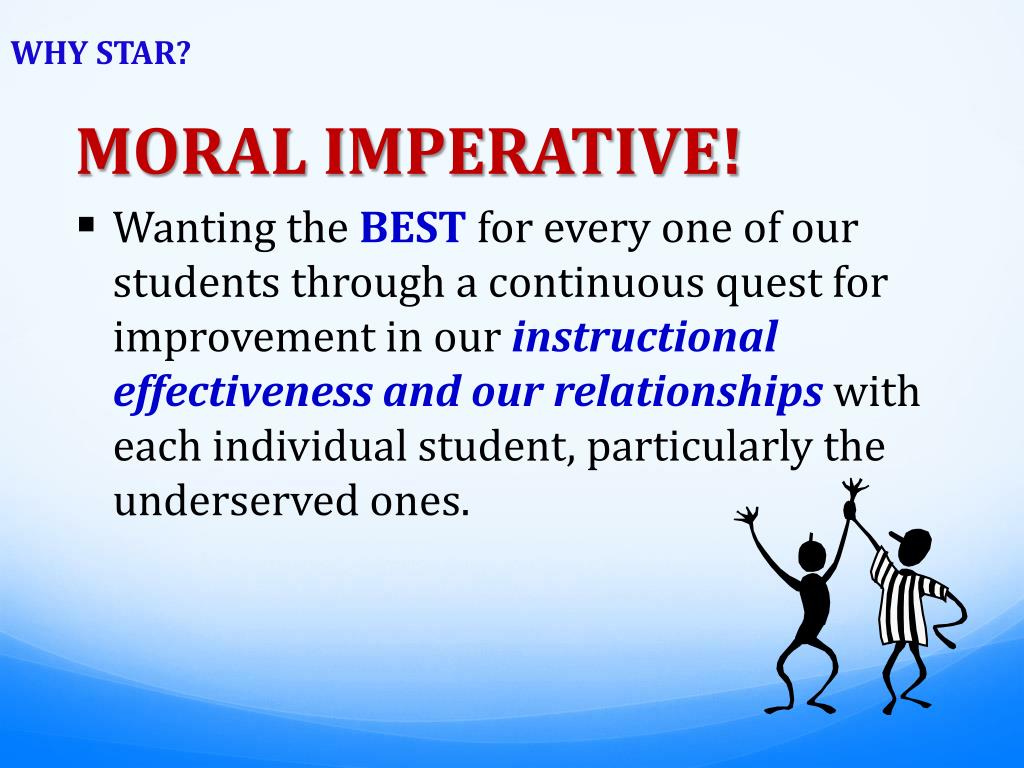 WHY STAR?

MORAL IMPERATIVE!

▪ Wanting the BEST for every one of our students through a continuous quest for improvement in our instructional effectiveness and our relationships with each individual student, particularly the underserved ones.